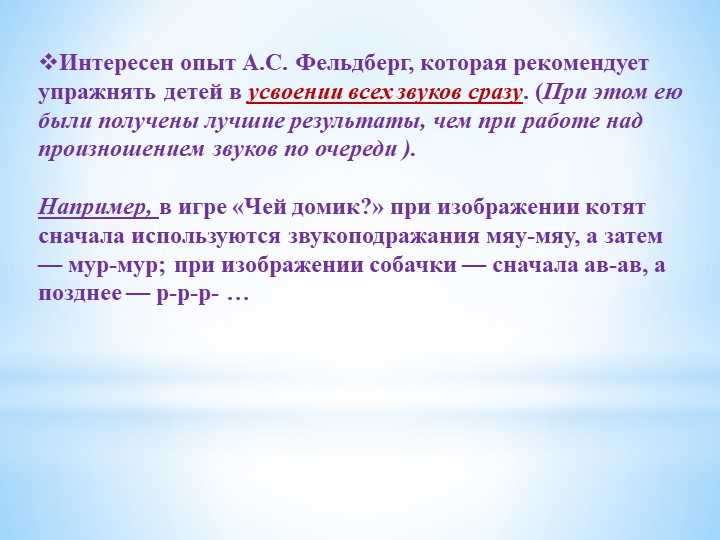 ❖Интересен опыт А.С. Фельдберг, которая рекомендует упражнять детей в усвоении всех звуков сразу. (При этом ею были получены лучшие результаты, чем при работе над произношением звуков по очереди ).

Например, в игре «Чей домик?» при изображении котят сначала используются звукоподражания мяу-мяу, а затем — мур-мур; при изображении собачки — сначала ав-ав, а позднее — р-р-р- …